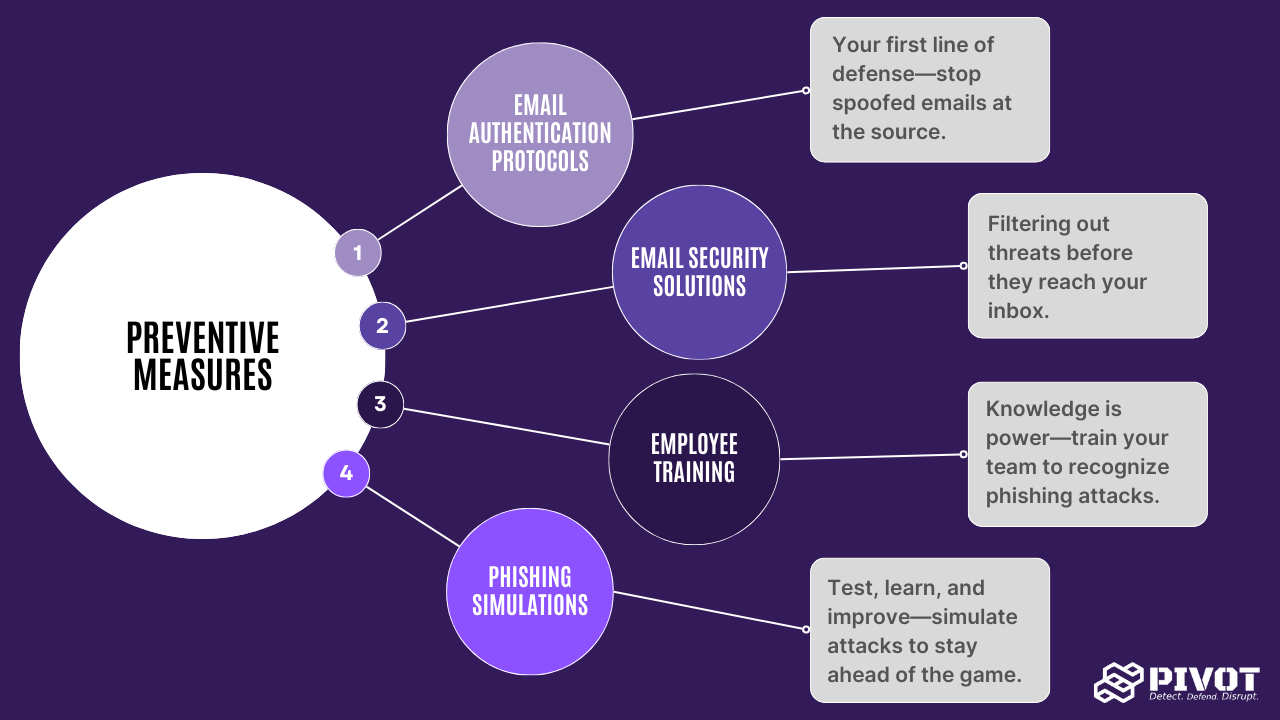 PREVENTIVE MEASURES

1

EMAIL AUTHENTICATION PROTOCOLS

Your first line of defense—stop spoofed emails at the source.

2

EMAIL SECURITY SOLUTIONS

Filtering out threats before they reach your inbox.

3

EMPLOYEE TRAINING

Knowledge is power—train your team to recognize phishing attacks.

4

PHISHING SIMULATIONS

Test, learn, and improve—simulate attacks to stay ahead of the game.

PIVOT
Detect. Defend. Disrupt.